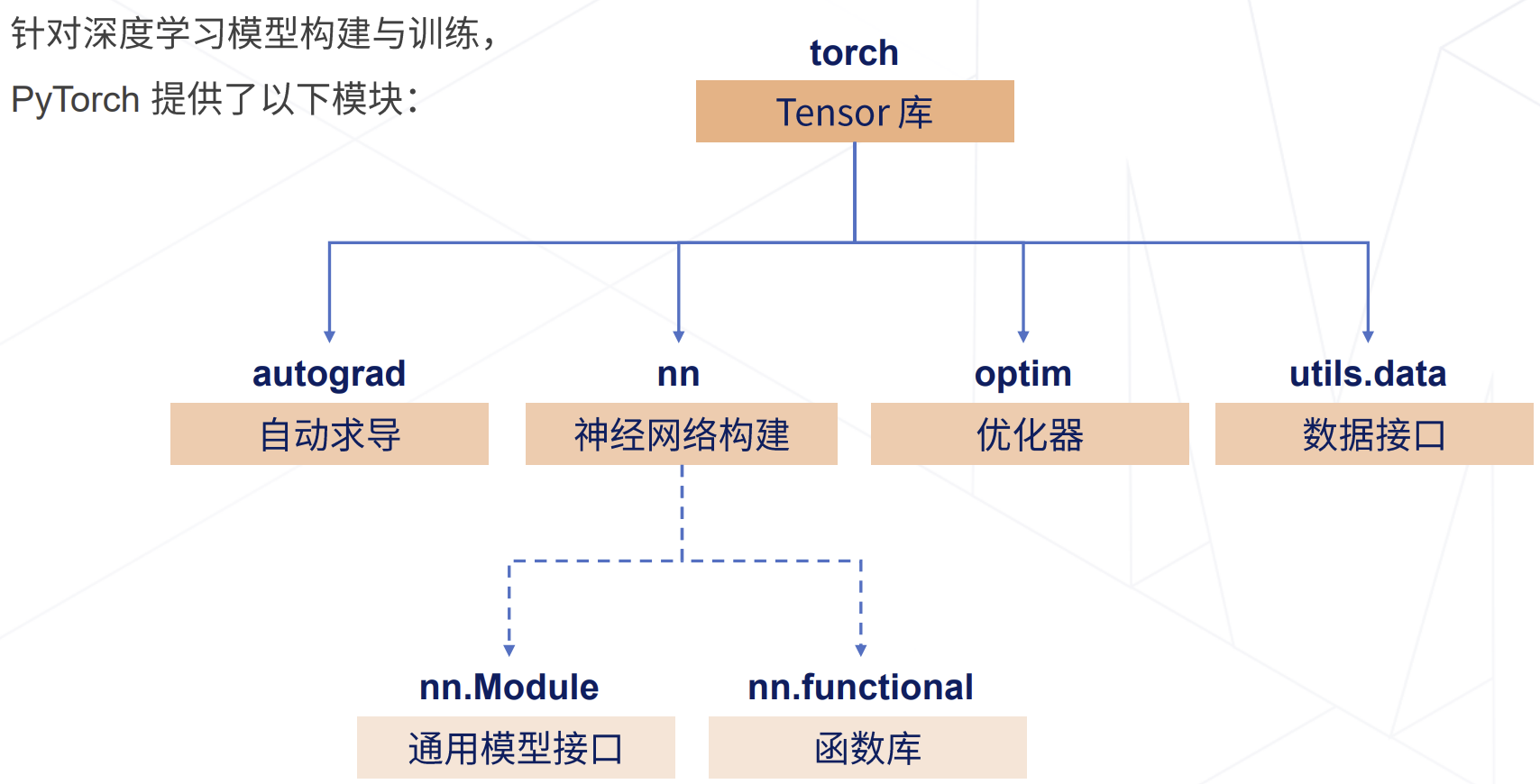 针对深度学习模型构建与训练，
PyTorch 提供了以下模块：

torch
Tensor 库

autograd
自动求导

nn
神经网络构建

optim
优化器

utils.data
数据接口

nn.Module
通用模型接口

nn.functional
函数库